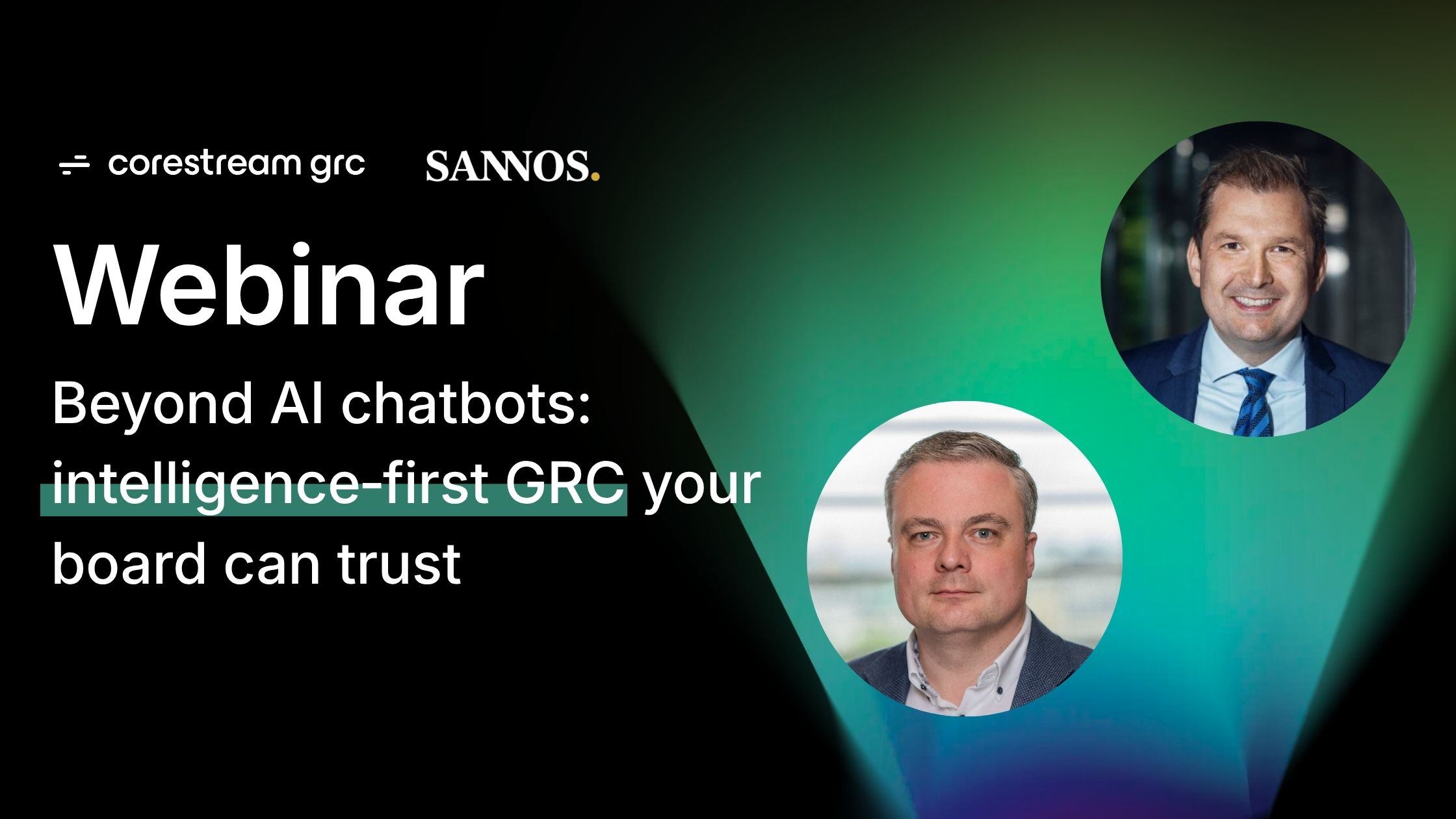 corestream grc SANNOS.

Webinar

Beyond AI chatbots: intelligence-first GRC your board can trust